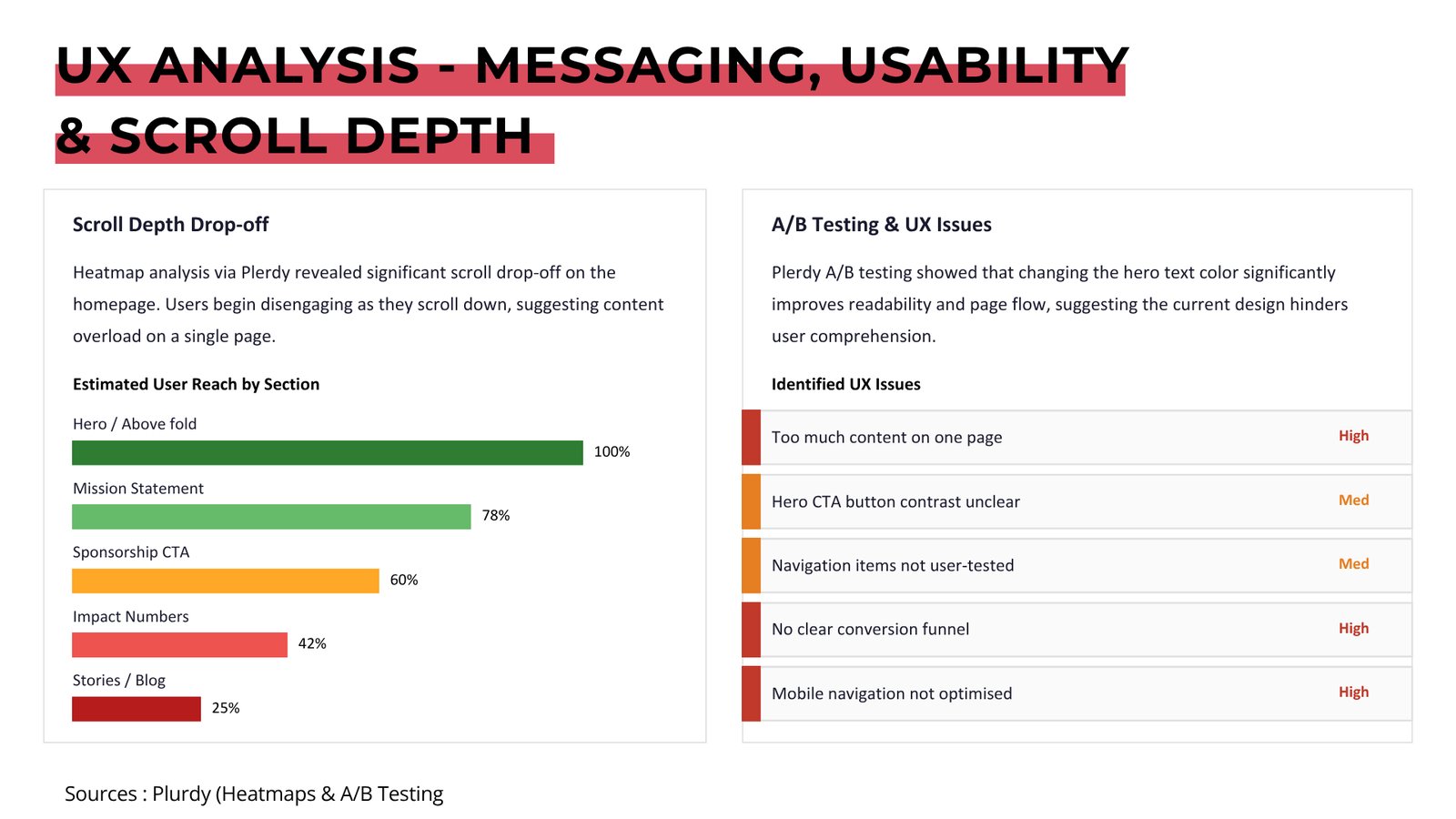 UX ANALYSIS - MESSAGING, USABILITY & SCROLL DEPTH

Scroll Depth Drop-off

Heatmap analysis via Plerdy revealed significant scroll drop-off on the homepage. Users begin disengaging as they scroll down, suggesting content overload on a single page.

Estimated User Reach by Section

Hero / Above fold
100%

Mission Statement
78%

Sponsorship CTA
60%

Impact Numbers
42%

Stories / Blog
25%

A/B Testing & UX Issues

Plerdy A/B testing showed that changing the hero text color significantly improves readability and page flow, suggesting the current design hinders user comprehension.

Identified UX Issues

| Too much content on one page | High |
|---|---|
| Hero CTA button contrast unclear | Med |
| Navigation items not user-tested | Med |
| No clear conversion funnel | High |
| Mobile navigation not optimised | High |

Sources : Plurdy (Heatmaps & A/B Testing